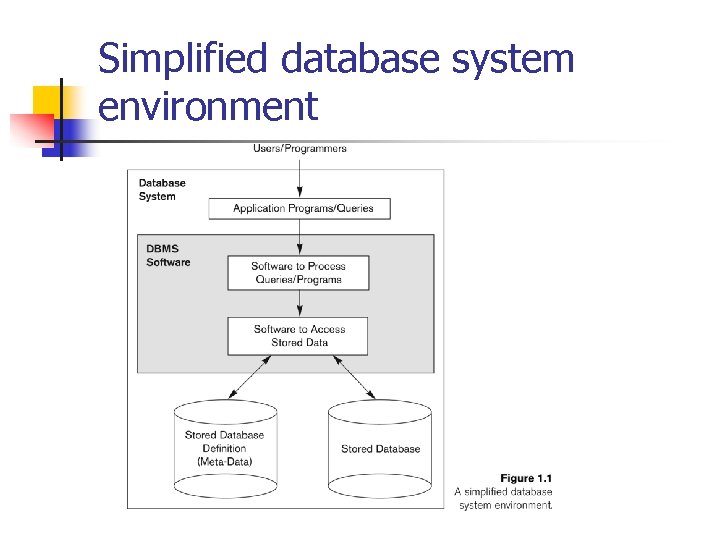 Simplified database system environment

Users/Programmers

Database System

Application Programs/Queries

DBMS Software

Software to Process Queries/Programs

Software to Access Stored Data

Stored Database Definition (Meta-Data)

Stored Database

Figure 1.1
A simplified database system environment.